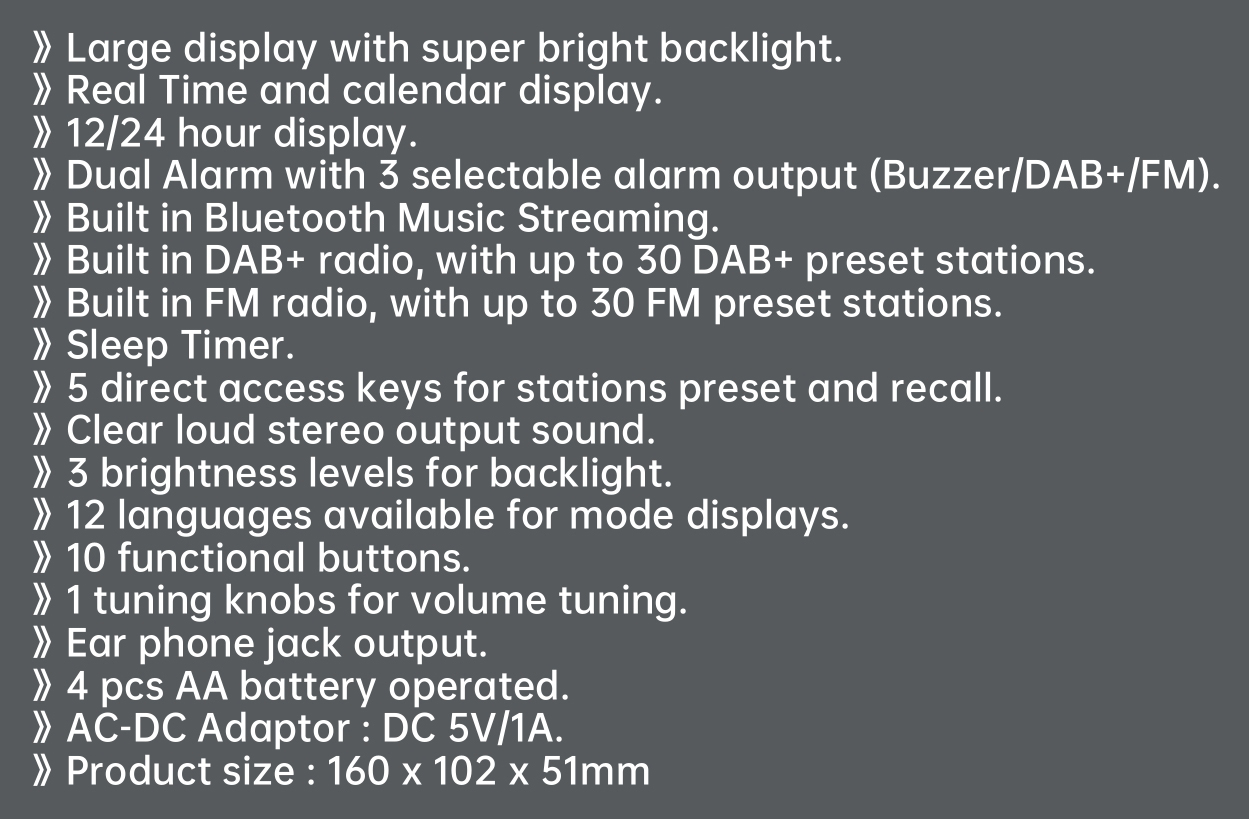 》Large display with super bright backlight.
》Real Time and calendar display.
》12/24 hour display.
》Dual Alarm with 3 selectable alarm output (Buzzer/DAB+/FM).
》Built in Bluetooth Music Streaming.
》Built in DAB+ radio, with up to 30 DAB+ preset stations.
》Built in FM radio, with up to 30 FM preset stations.
》Sleep Timer.
》5 direct access keys for stations preset and recall.
》Clear loud stereo output sound.
》3 brightness levels for backlight.
》12 languages available for mode displays.
》10 functional buttons.
》1 tuning knobs for volume tuning.
》Ear phone jack output.
》4 pcs AA battery operated.
》AC-DC Adaptor : DC 5V/1A.
》Product size : 160 x 102 x 51mm